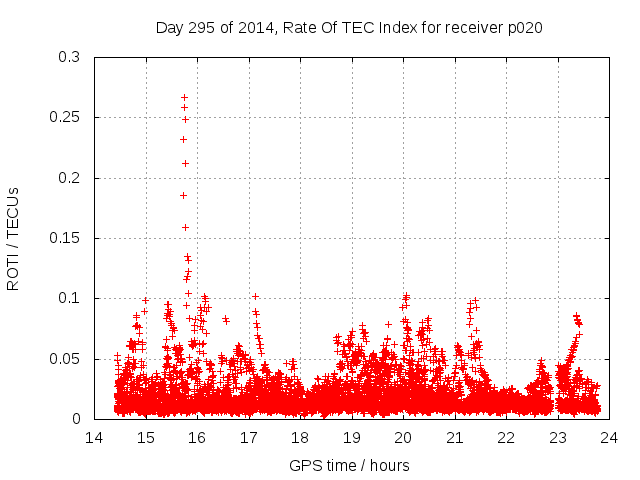 Day 295 of 2014, Rate Of TEC Index for receiver p020

ROTI / TECUs

0.3
0.25
0.2
0.15
0.1
0.05
0

14 15 16 17 18 19 20 21 22 23 24

GPS time / hours